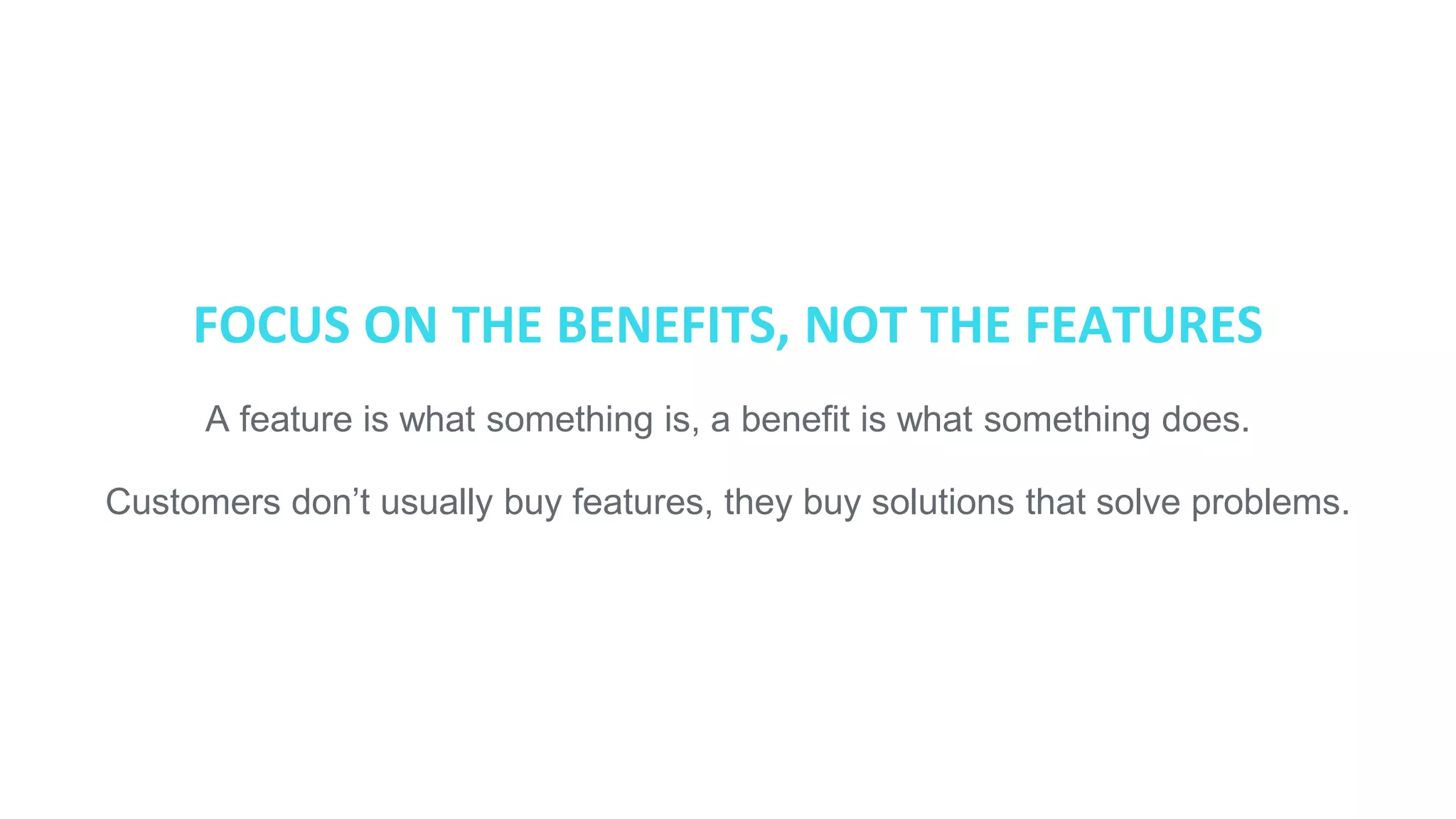 FOCUS ON THE BENEFITS, NOT THE FEATURES

A feature is what something is, a benefit is what something does.

Customers don’t usually buy features, they buy solutions that solve problems.